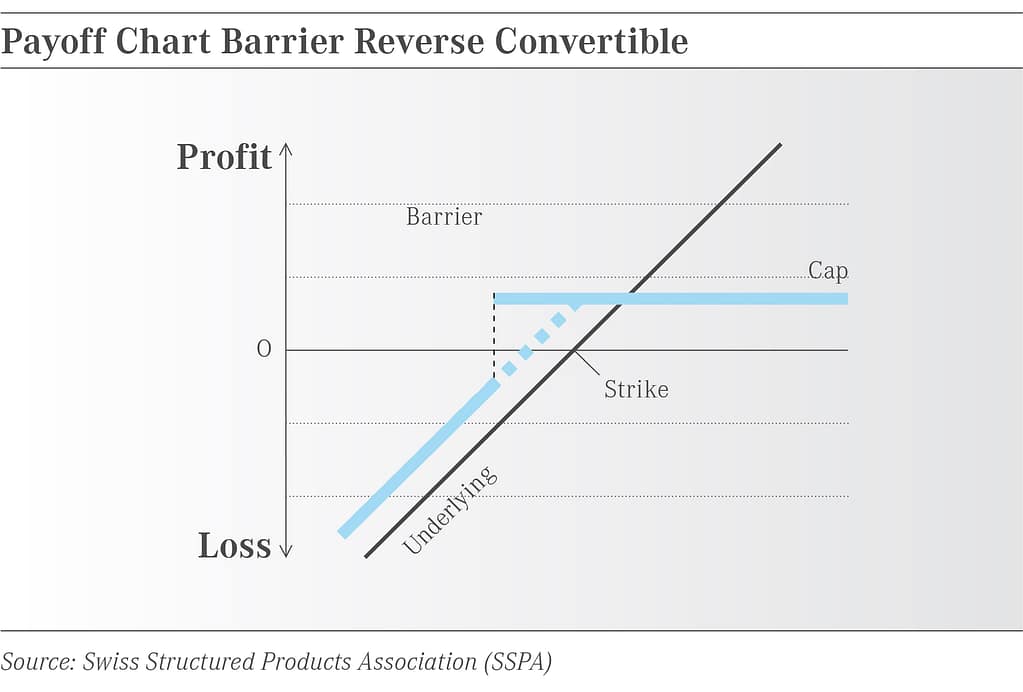 Payoff Chart Barrier Reverse Convertible

Profit

Barrier

Cap

0

Strike

Underlying

Loss

Source: Swiss Structured Products Association (SSPA)